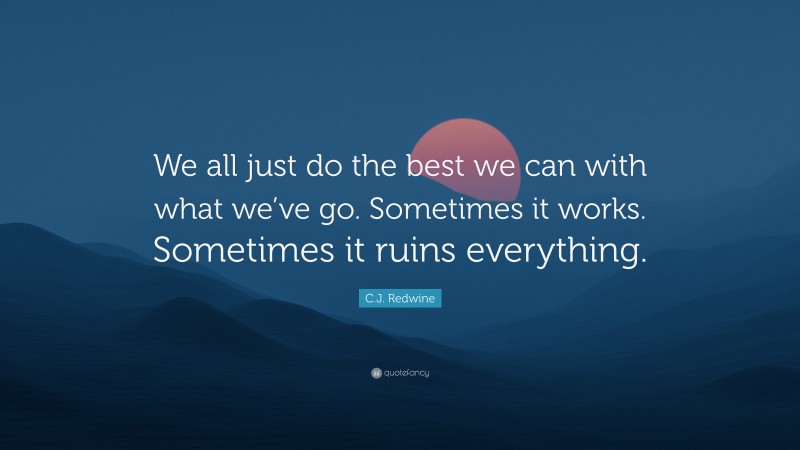 We all just do the best we can with what we've go. Sometimes it works. Sometimes it ruins everything.

C.J. Redwine

quotefancy